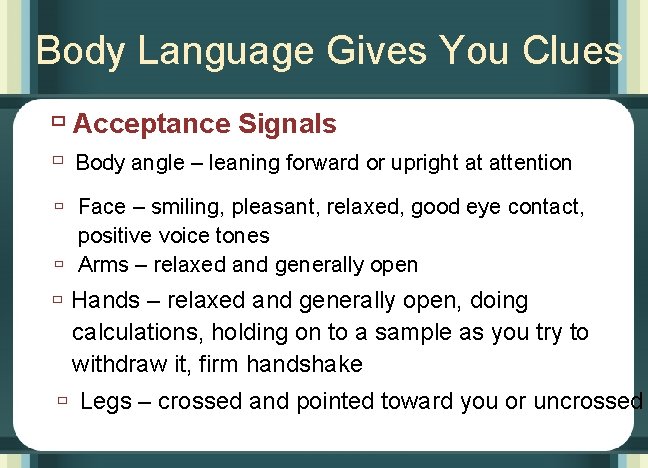 Body Language Gives You Clues

Acceptance Signals

Body angle – leaning forward or upright at attention

Face – smiling, pleasant, relaxed, good eye contact, positive voice tones

Arms – relaxed and generally open

Hands – relaxed and generally open, doing calculations, holding on to a sample as you try to withdraw it, firm handshake

Legs – crossed and pointed toward you or uncrossed